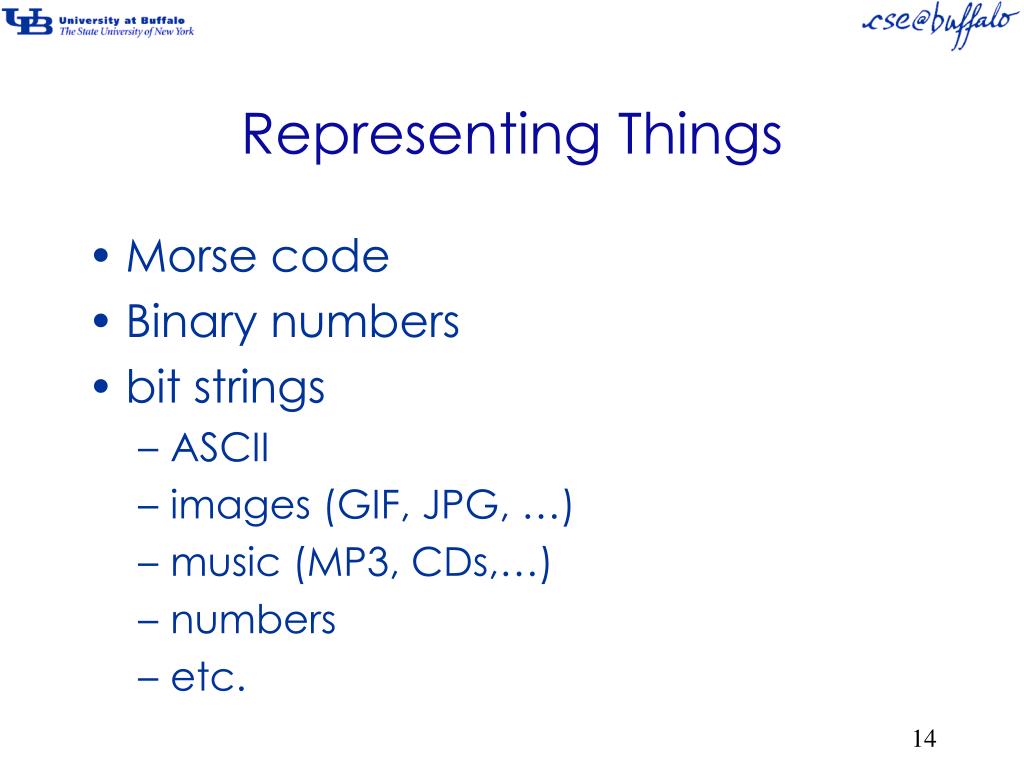 UB University at Buffalo
The State University of New York

cse@buffalo

Representing Things

• Morse code
• Binary numbers
• bit strings
– ASCII
– images (GIF, JPG, …)
– music (MP3, CDs,…)
– numbers
– etc.

14